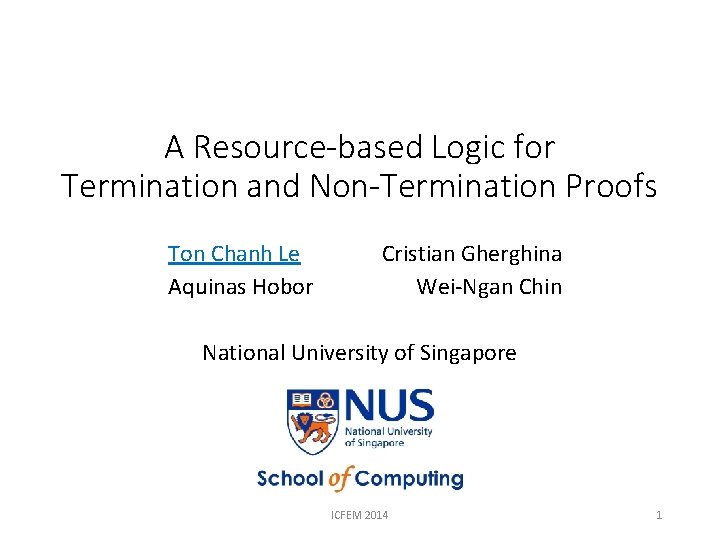 A Resource-based Logic for Termination and Non-Termination Proofs

Ton Chanh Le Cristian Gherghina
Aquinas Hobor Wei-Ngan Chin

National University of Singapore

NUS
National University of Singapore

School of Computing

ICFEM 2014

1